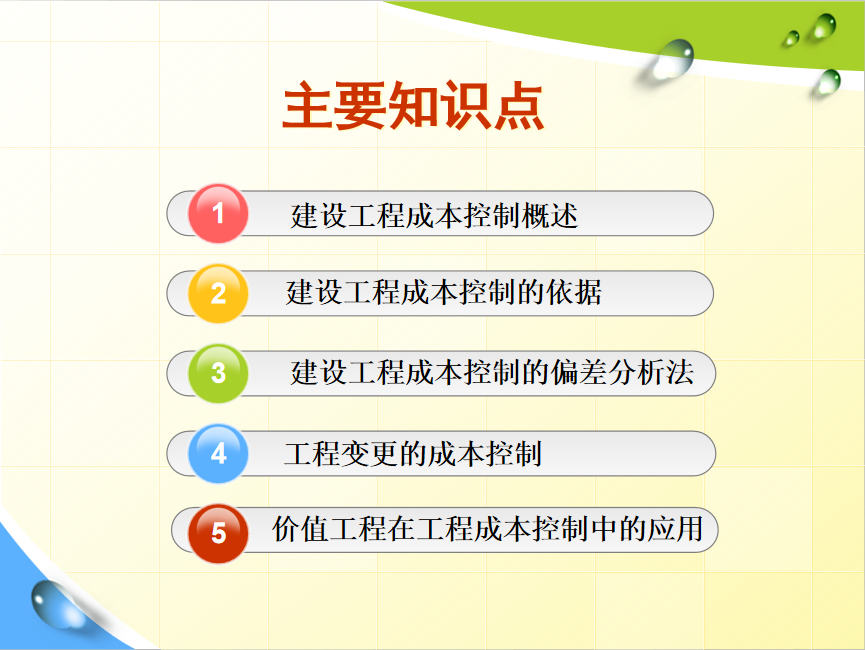 主要知识点

1 建设工程成本控制概述

2 建设工程成本控制的依据

3 建设工程成本控制的偏差分析法

4 工程变更的成本控制

5 价值工程在工程成本控制中的应用